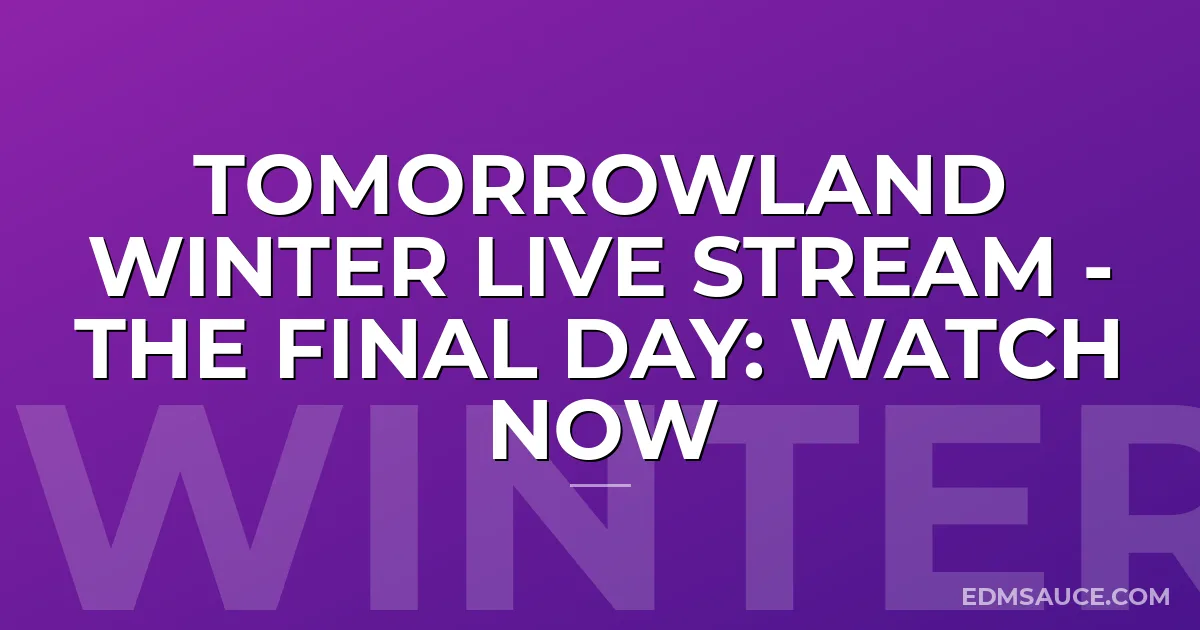 TOMORROWLAND WINTER LIVE STREAM - THE FINAL DAY: WATCH NOW

WINTER

EDMSAUCE.COM